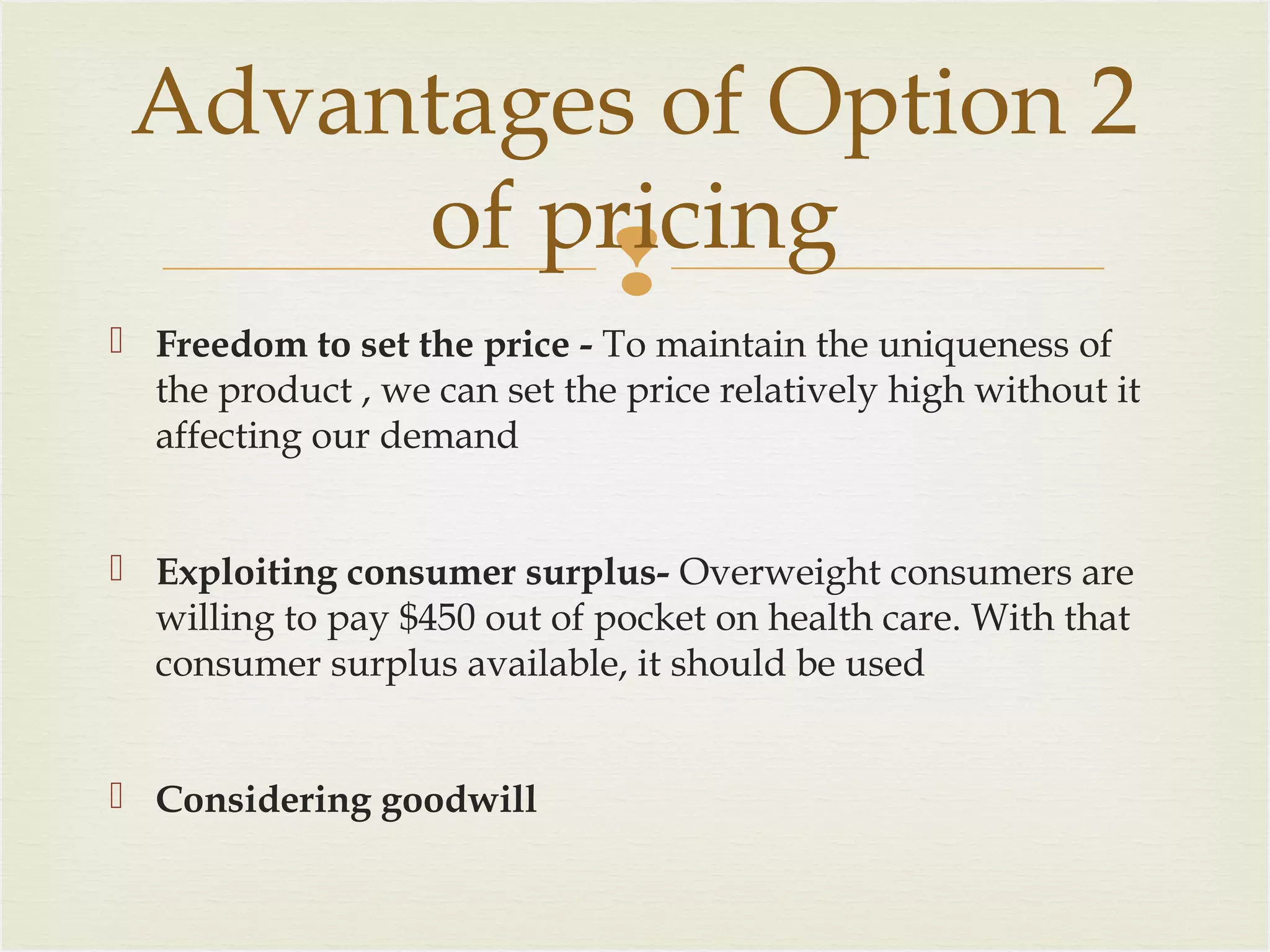 Advantages of Option 2 of pricing

Freedom to set the price - To maintain the uniqueness of the product , we can set the price relatively high without it affecting our demand

Exploiting consumer surplus- Overweight consumers are willing to pay \$450 out of pocket on health care. With that consumer surplus available, it should be used

Considering goodwill